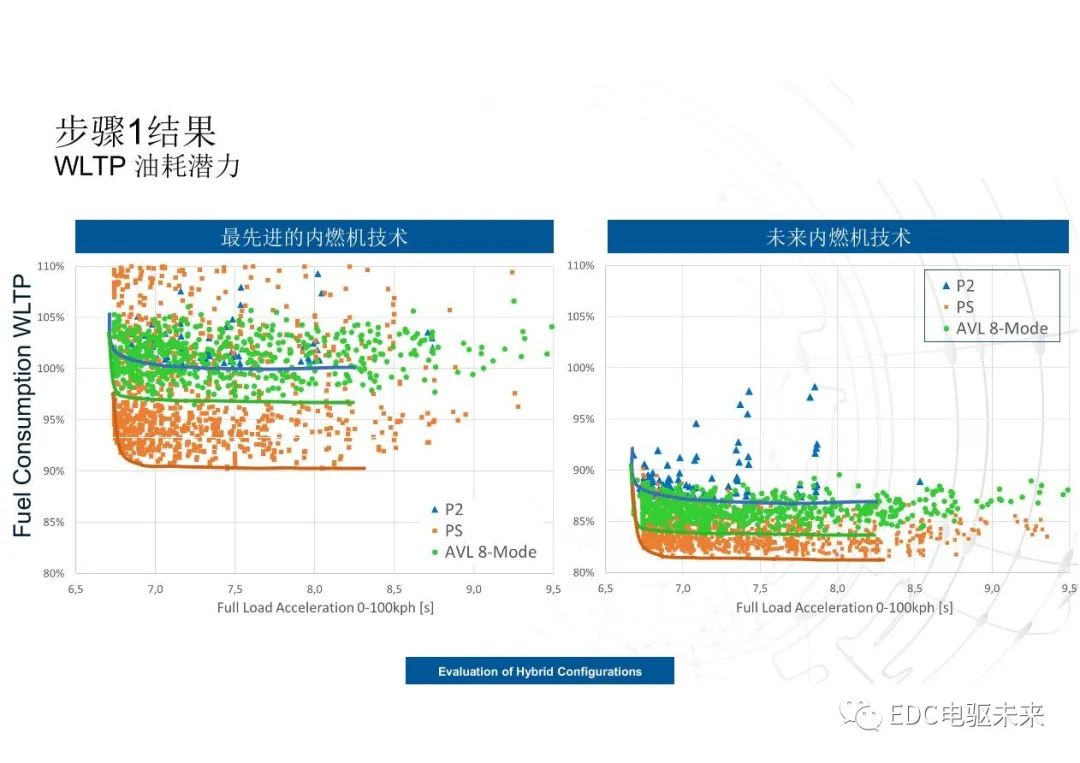 步骤1结果
WLTP 油耗潜力

最先进的内燃机技术

Fuel Consumption WLTP

110%
105%
100%
95%
90%
85%
80%

6,5 7,0 7,5 8,0 8,5 9,0 9,5

Full Load Acceleration 0-100kph [s]

P2
PS
AVL 8-Mode

未来内燃机技术

110%
105%
100%
95%
90%
85%
80%

6,5 7,0 7,5 8,0 8,5 9,0 9,5

Full Load Acceleration 0-100kph [s]

P2
PS
AVL 8-Mode

Evaluation of Hybrid Configurations

EDC电驱未来